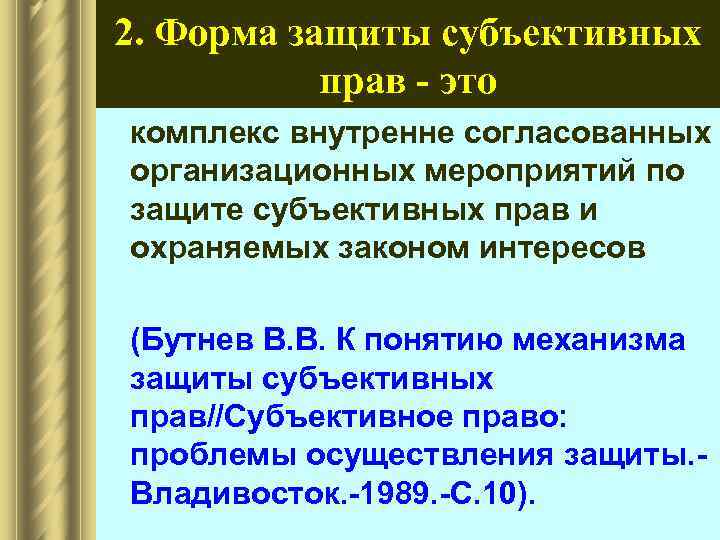 2. Форма защиты субъективных прав - это

комплекс внутренне согласованных организационных мероприятий по защите субъективных прав и охраняемых законом интересов

(Бутнев В.В. К понятию механизма защиты субъективных прав//Субъективное право: проблемы осуществления защиты.-Владивосток.-1989.-С.10).